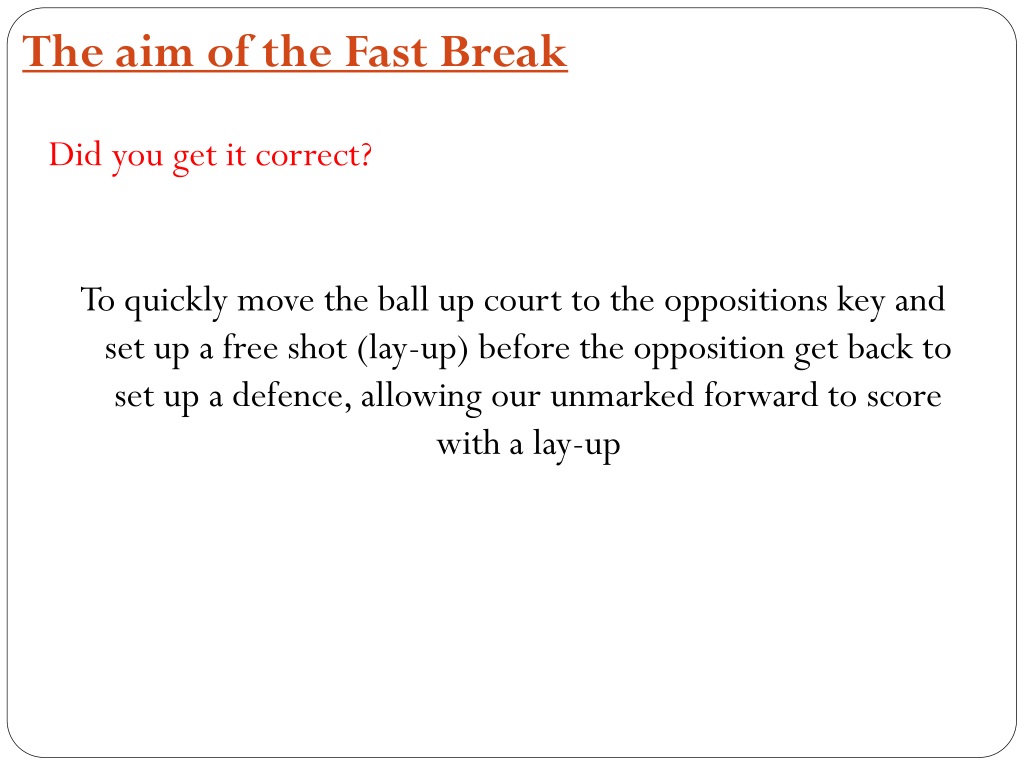 The aim of the Fast Break

Did you get it correct?

To quickly move the ball up court to the oppositions key and set up a free shot (lay-up) before the opposition get back to set up a defence, allowing our unmarked forward to score with a lay-up